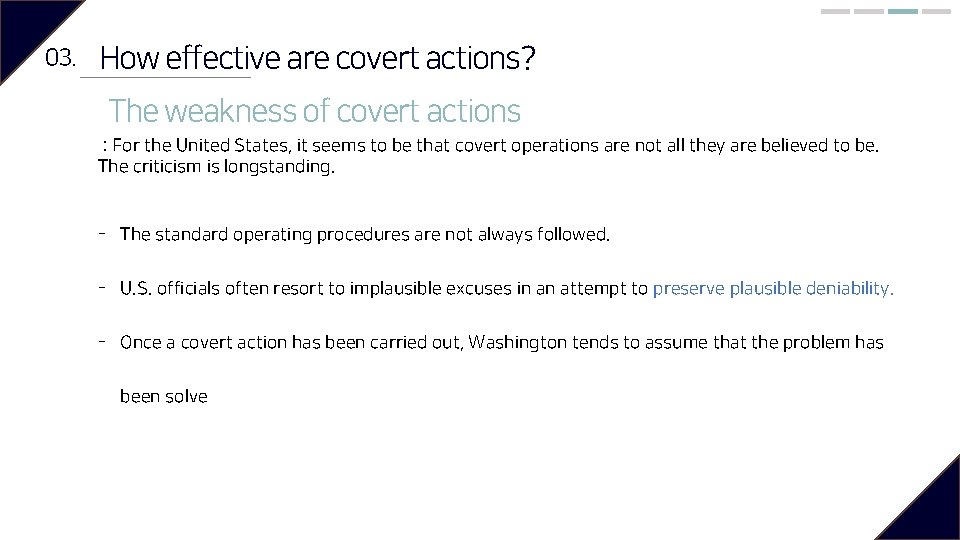 03. How effective are covert actions?

The weakness of covert actions

: For the United States, it seems to be that covert operations are not all they are believed to be. The criticism is longstanding.

- The standard operating procedures are not always followed.

- U.S. officials often resort to implausible excuses in an attempt to preserve plausible deniability.

- Once a covert action has been carried out, Washington tends to assume that the problem has been solve